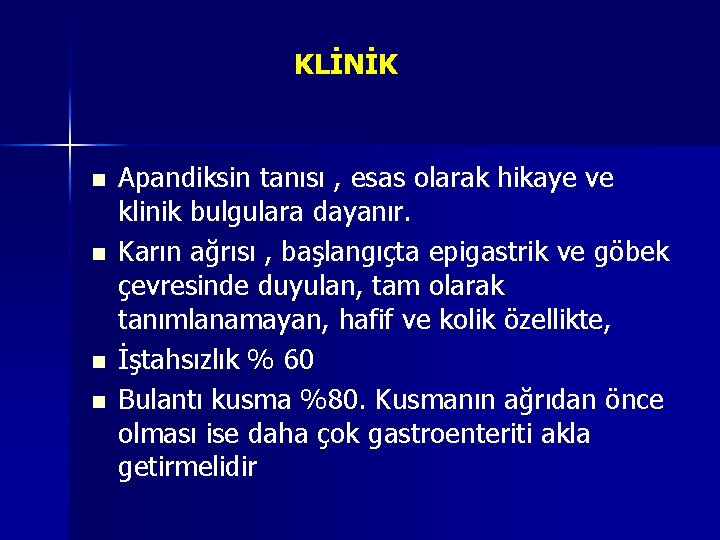 KLİNİK

- Apandiksin tanısı , esas olarak hikaye ve klinik bulgulara dayanır.
- Karın ağrısı , başlangıçta epigastrik ve göbek çevresinde duyulan, tam olarak tanımlanamayan, hafif ve kolik özellikte,
- İştahsızlık % 60
- Bulantı kusma %80. Kusmanın ağrıdan önce olması ise daha çok gastroenteriti akla getirmelidir